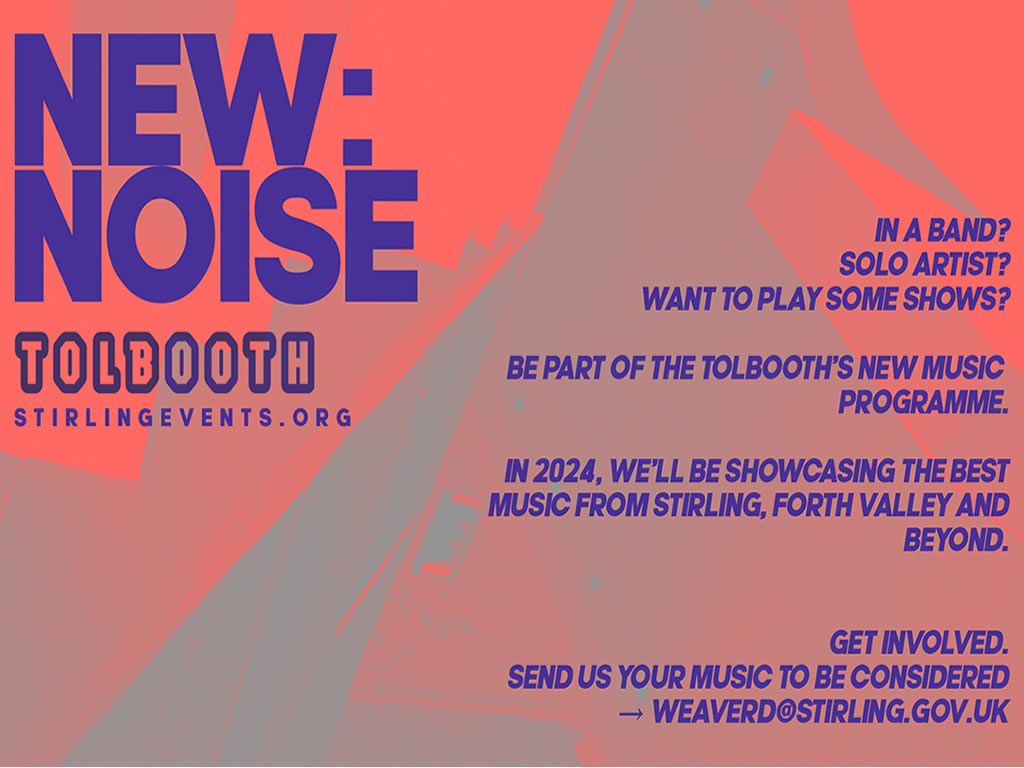 NEW:
NOISE

TOLBOOTH
STIRLINGEVENTS.ORG

IN A BAND?
SOLO ARTIST?
WANT TO PLAY SOME SHOWS?

BE PART OF THE TOLBOOTH'S NEW MUSIC PROGRAMME.

IN 2024, WE'LL BE SHOWCASING THE BEST MUSIC FROM STIRLING, FORTH VALLEY AND BEYOND.

GET INVOLVED.
SEND US YOUR MUSIC TO BE CONSIDERED
→ WEAVERD@STIRLING.GOV.UK